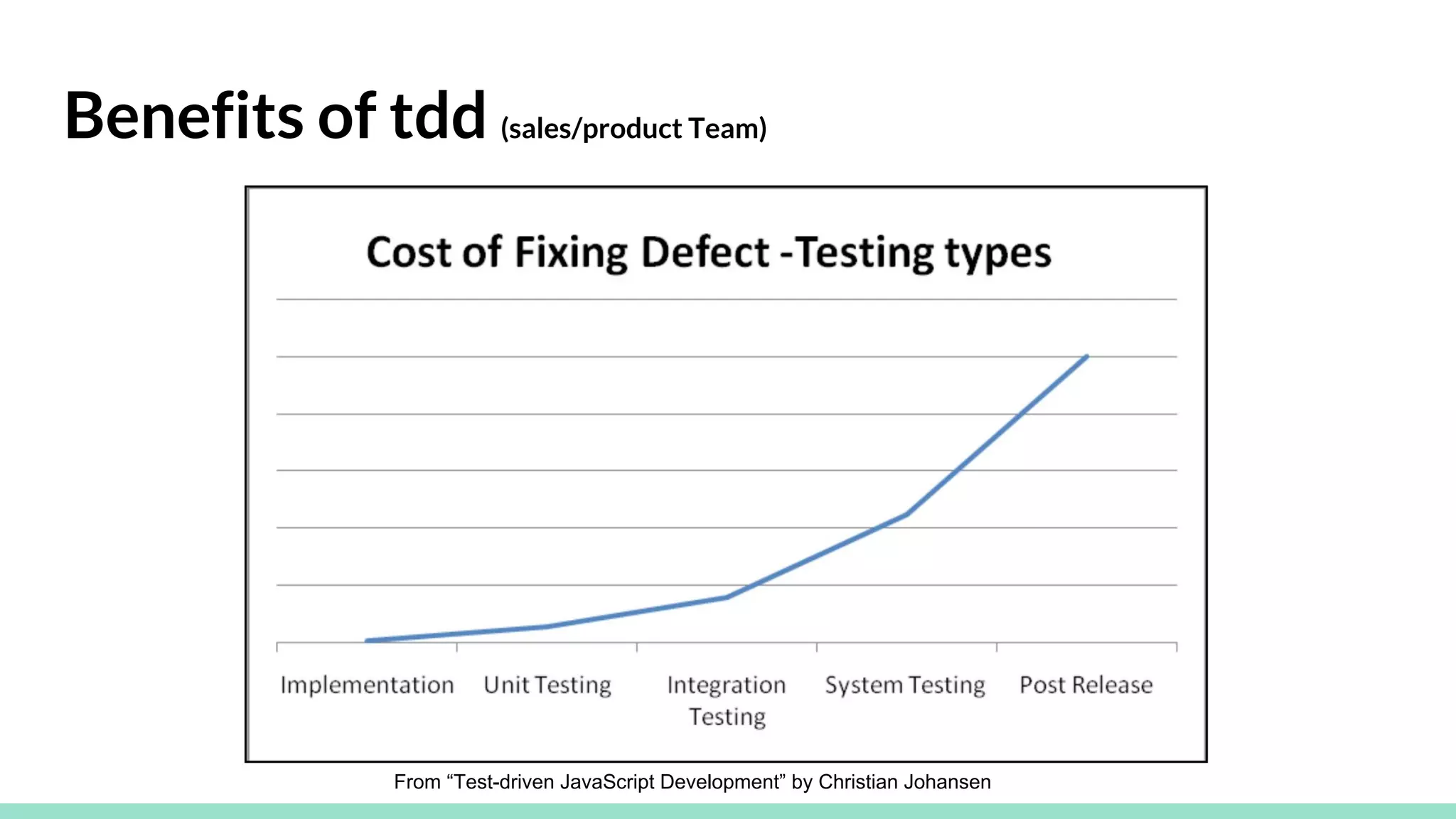 Benefits of tdd (sales/product Team)

Cost of Fixing Defect -Testing types

Implementation
Unit Testing
Integration Testing
System Testing
Post Release

From “Test-driven JavaScript Development” by Christian Johansen